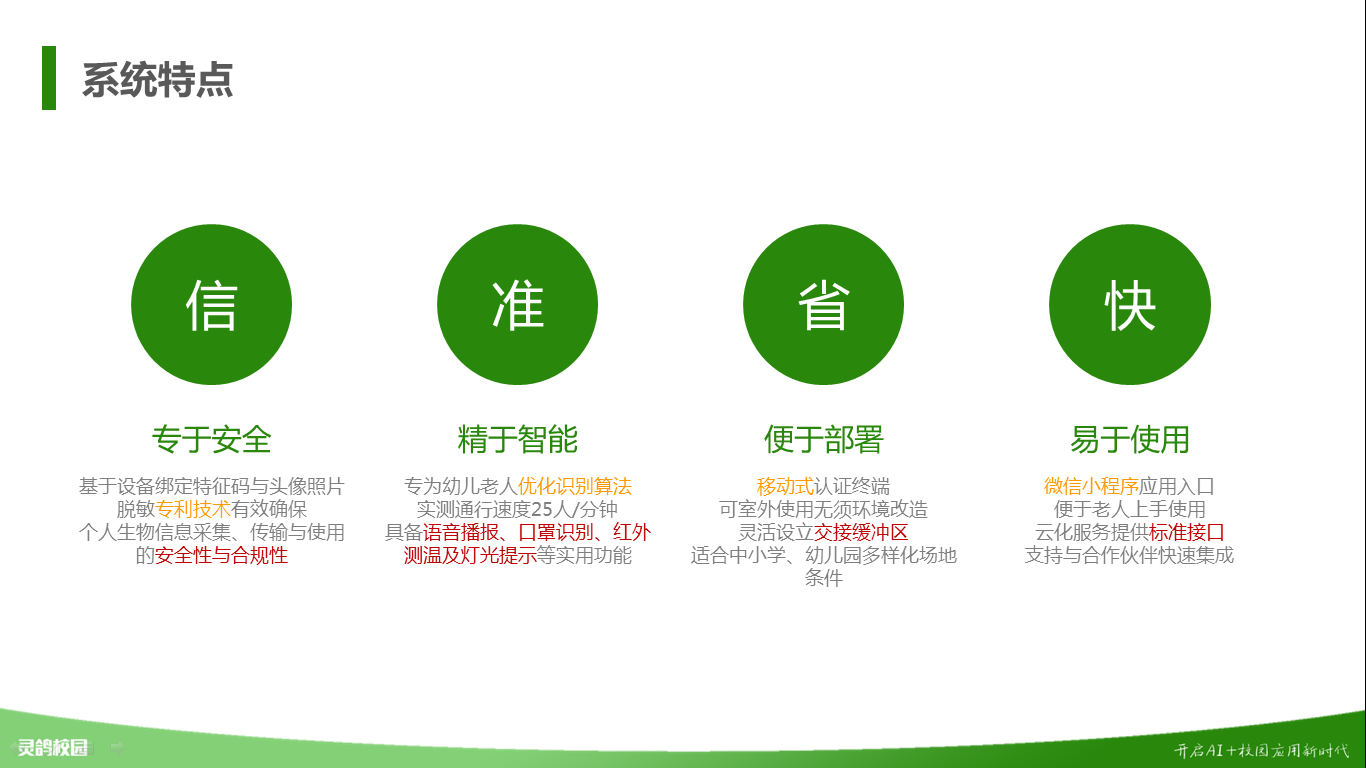 系统特点

信

专于安全

基于设备绑定特征码与头像照片脱敏专利技术有效确保个人生物信息采集、传输与使用的安全性与合规性

准

精于智能

专为幼儿老人优化识别算法
实测通行速度25人/分钟
具备语音播报、口罩识别、红外测温及灯光提示等实用功能

省

便于部署

移动式认证终端
可室外使用无须环境改造
灵活设立交接缓冲区
适合中小学、幼儿园多样化场地条件

快

易于使用

微信小程序应用入口
便于老人上手使用
云化服务提供标准接口
支持与合作伙伴快速集成

灵鸽校园

开启AI+校园应用新时代